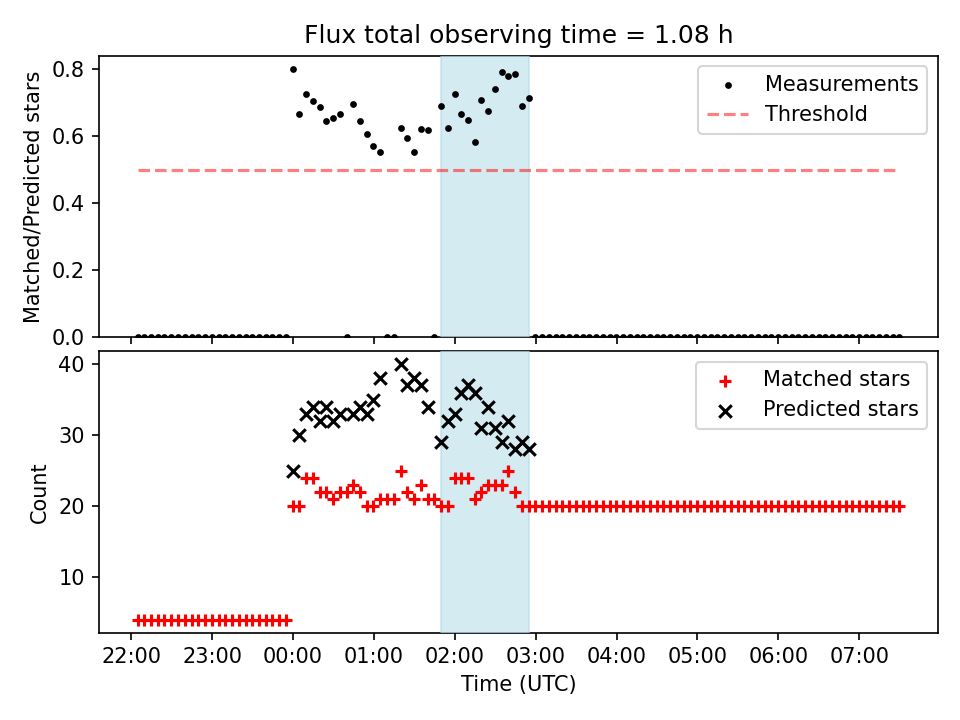 Flux total observing time = 1.08 h

Matched/Predicted stars

0.8
0.6
0.4
0.2
0.0

Measurements
Threshold

Count

40
30
20
10

Matched stars
Predicted stars

22:00
23:00
00:00
01:00
02:00
03:00
04:00
05:00
06:00
07:00

Time (UTC)